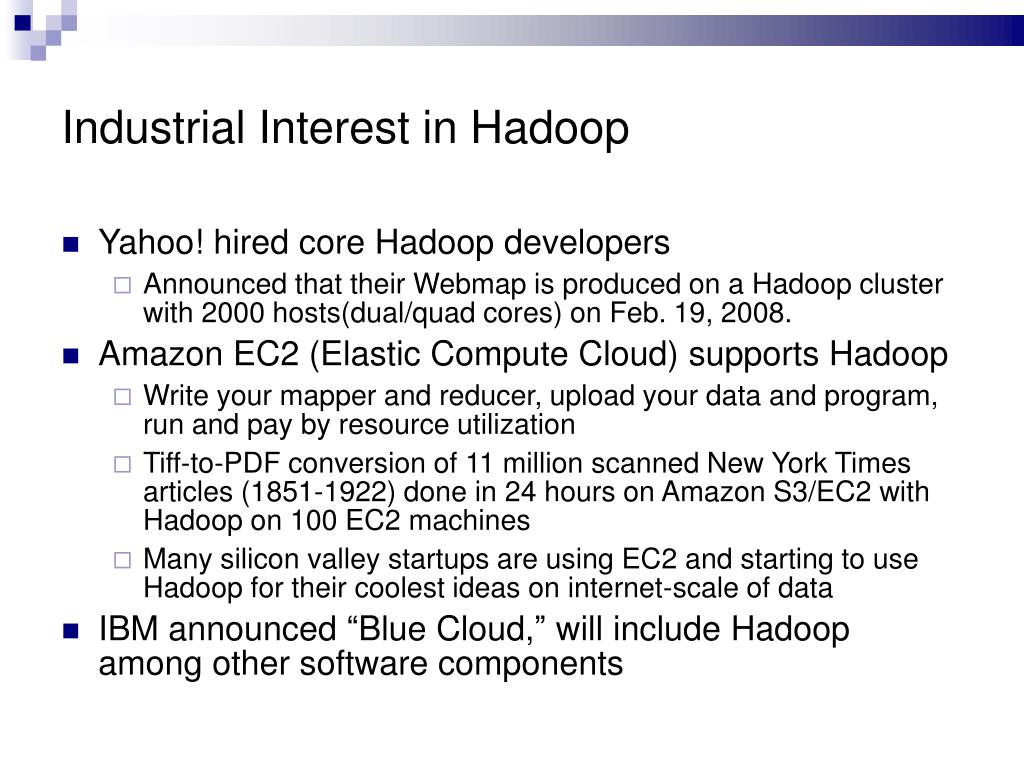 Industrial Interest in Hadoop

Yahoo! hired core Hadoop developers

Announced that their Webmap is produced on a Hadoop cluster with 2000 hosts(dual/quad cores) on Feb. 19, 2008.

Amazon EC2 (Elastic Compute Cloud) supports Hadoop

Write your mapper and reducer, upload your data and program, run and pay by resource utilization

Tiff-to-PDF conversion of 11 million scanned New York Times articles (1851-1922) done in 24 hours on Amazon S3/EC2 with Hadoop on 100 EC2 machines

Many silicon valley startups are using EC2 and starting to use Hadoop for their coolest ideas on internet-scale of data

IBM announced “Blue Cloud,” will include Hadoop among other software components